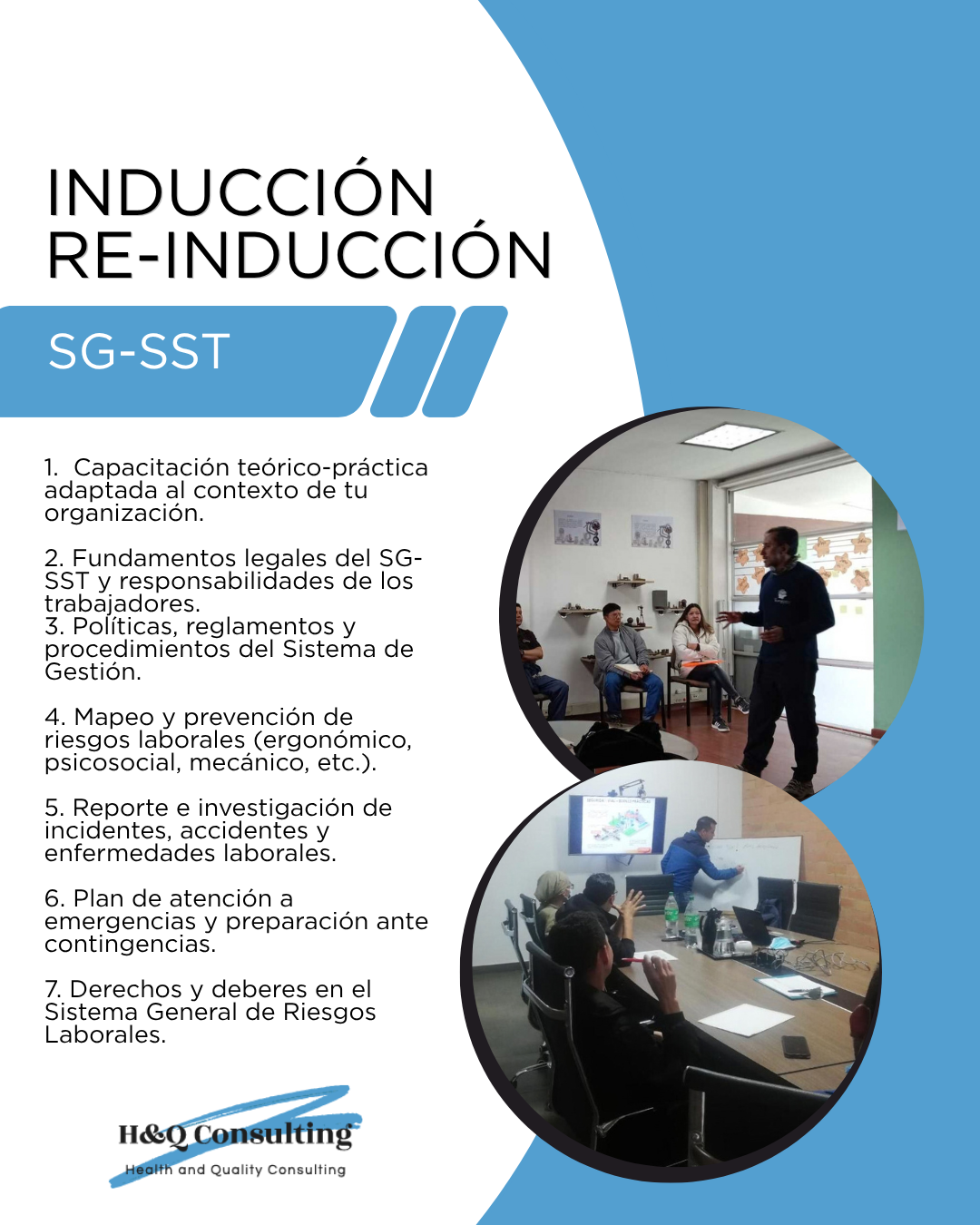 INDUCCIÓN
RE-INDUCCIÓN

SG-SST

1. Capacitación teórico-práctica adaptada al contexto de tu organización.

2. Fundamentos legales del SG-SST y responsabilidades de los trabajadores.
3. Políticas, reglamentos y procedimientos del Sistema de Gestión.

4. Mapeo y prevención de riesgos laborales (ergonómico, psicosocial, mecánico, etc.).

5. Reporte e investigación de incidentes, accidentes y enfermedades laborales.

6. Plan de atención a emergencias y preparación ante contingencias.

7. Derechos y deberes en el Sistema General de Riesgos Laborales.

H&Q Consulting
Health and Quality Consulting